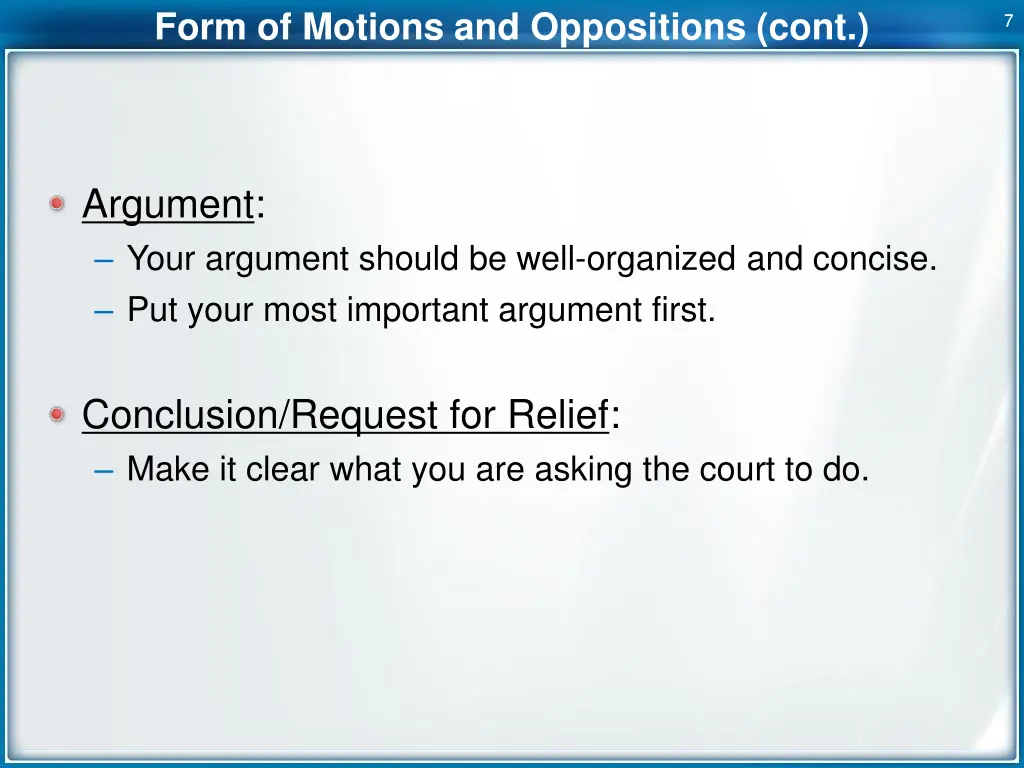 Form of Motions and Oppositions (cont.)

7

Argument:

– Your argument should be well-organized and concise.

– Put your most important argument first.

Conclusion/Request for Relief:

– Make it clear what you are asking the court to do.